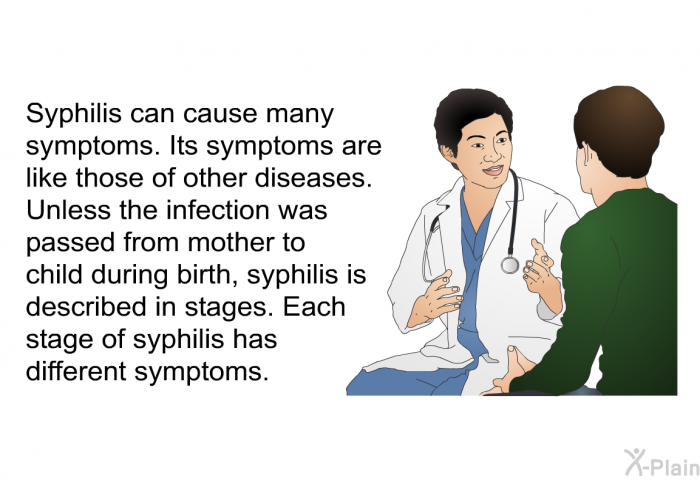 Syphilis can cause many symptoms. Its symptoms are like those of other diseases. Unless the infection was passed from mother to child during birth, syphilis is described in stages. Each stage of syphilis has different symptoms.

X-Plain